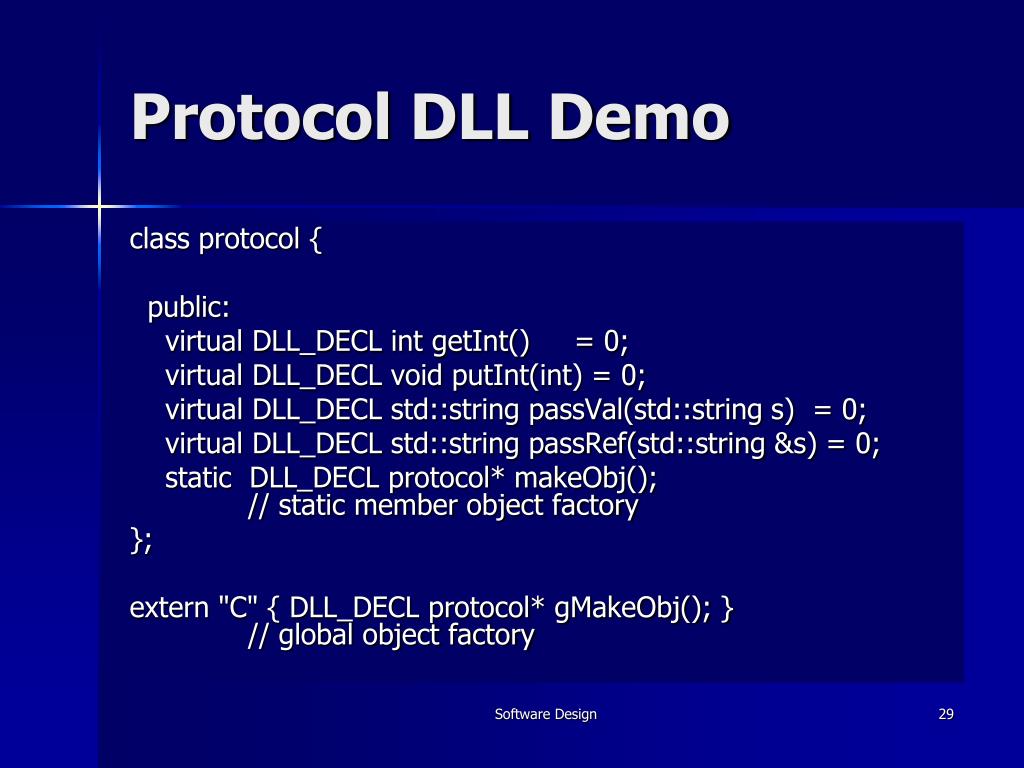 Protocol DLL Demo

class protocol {

public:
virtual DLL_DECL int getInt() = 0;
virtual DLL_DECL void putInt(int) = 0;
virtual DLL_DECL std::string passVal(std::string s) = 0;
virtual DLL_DECL std::string passRef(std::string &s) = 0;
static DLL_DECL protocol* makeObj();
// static member object factory
};

extern "C" { DLL_DECL protocol* gMakeObj(); }
// global object factory

Software Design

29